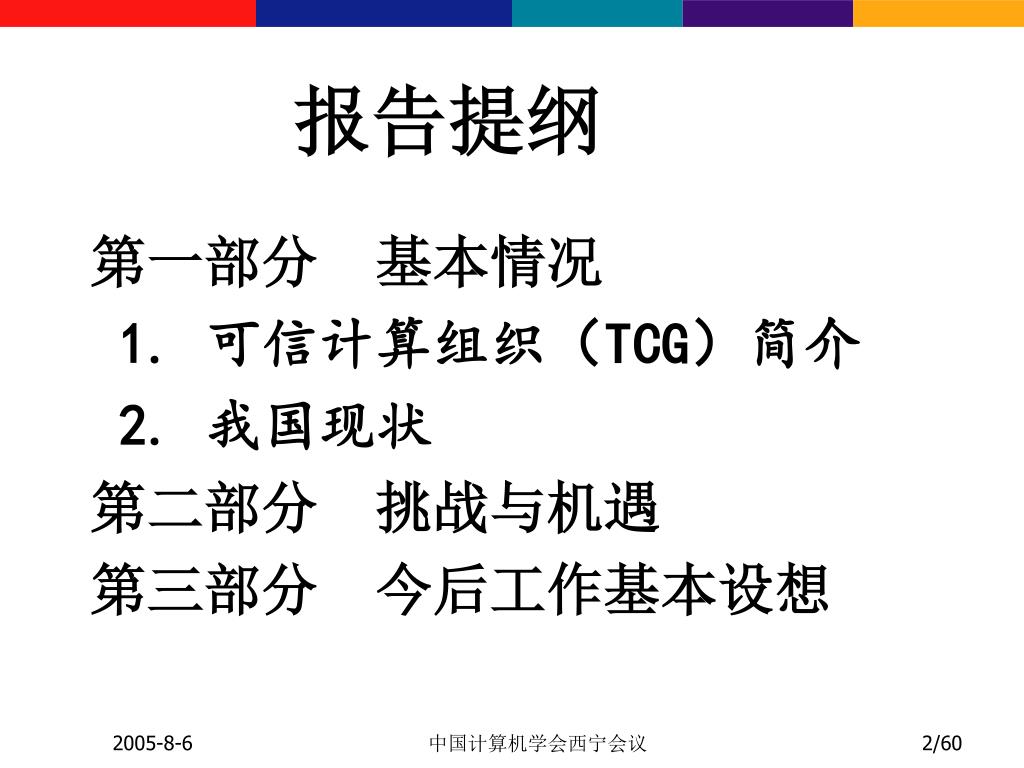 报告提纲

第一部分　基本情况

1. 可信计算组织（TCG）简介

2. 我国现状

第二部分　挑战与机遇

第三部分　今后工作基本设想

2005-8-6

中国计算机学会西宁会议

2/60